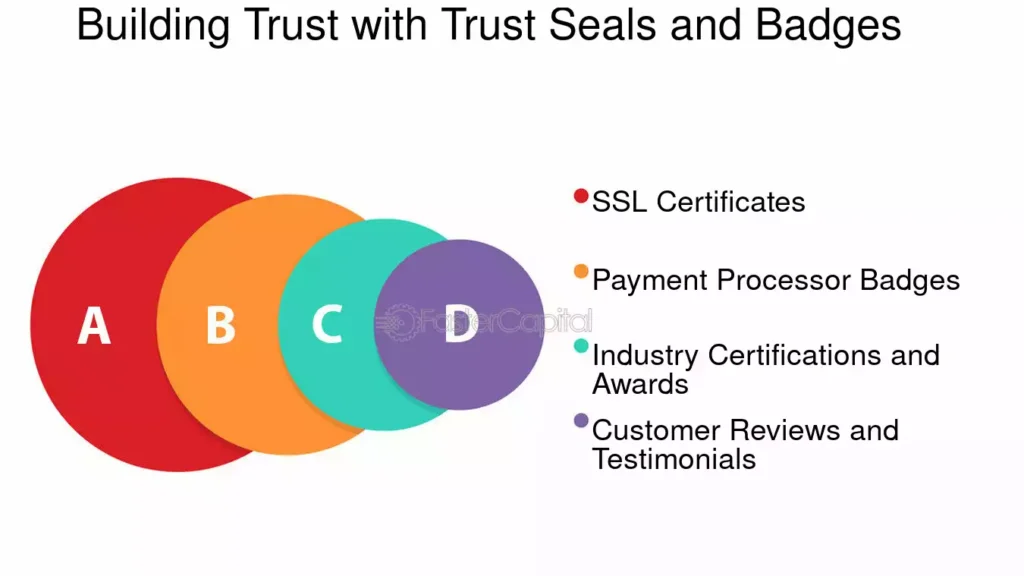 Building Trust with Trust Seals and Badges

A B C D

FasterCapital

SSL Certificates

Payment Processor Badges

Industry Certifications and Awards

Customer Reviews and Testimonials